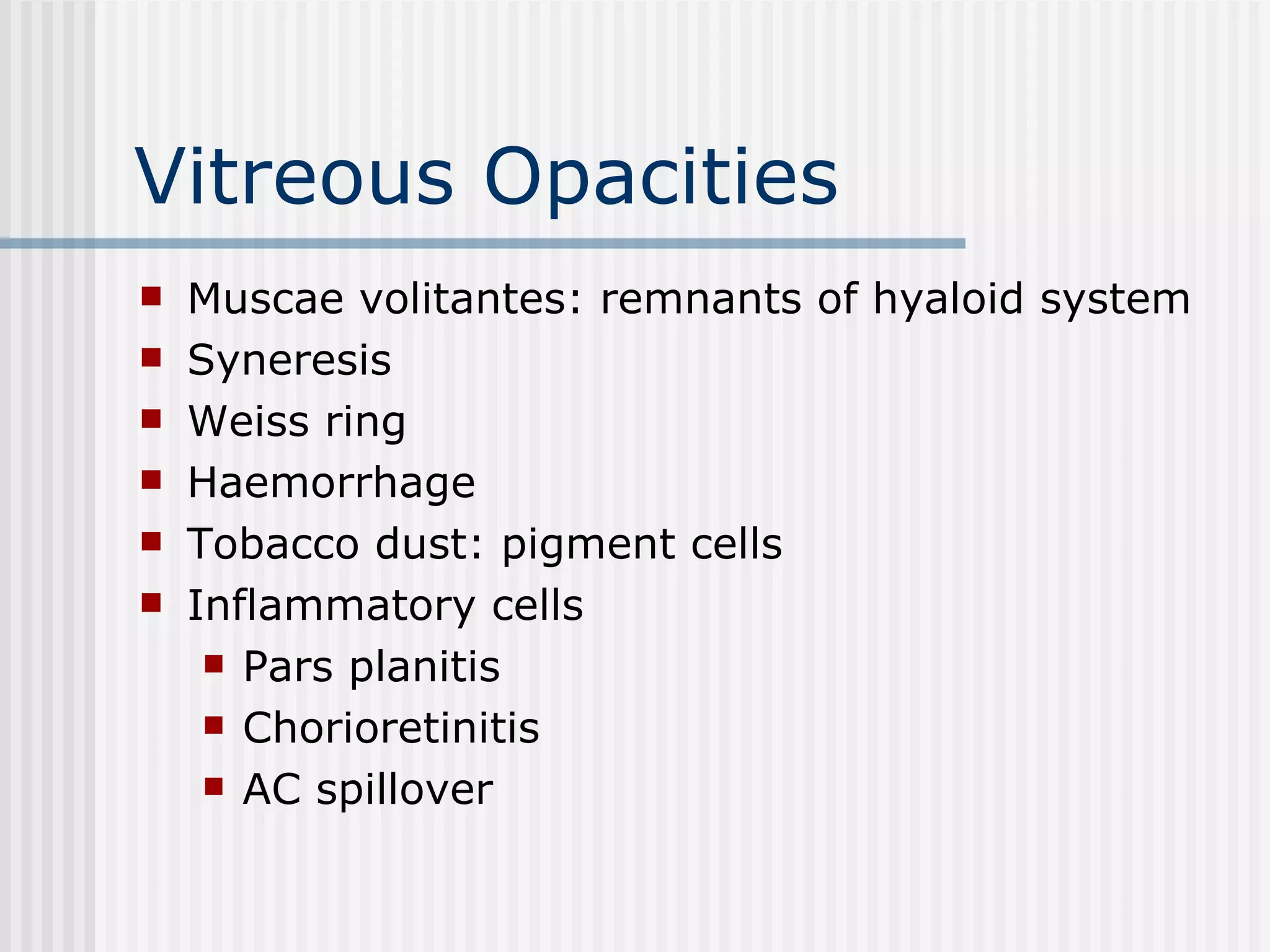 Vitreous Opacities

- Muscae volitantes: remnants of hyaloid system
- Syneresis
- Weiss ring
- Haemorrhage
- Tobacco dust: pigment cells
- Inflammatory cells
  - Pars planitis
  - Chorioretinitis
  - AC spillover